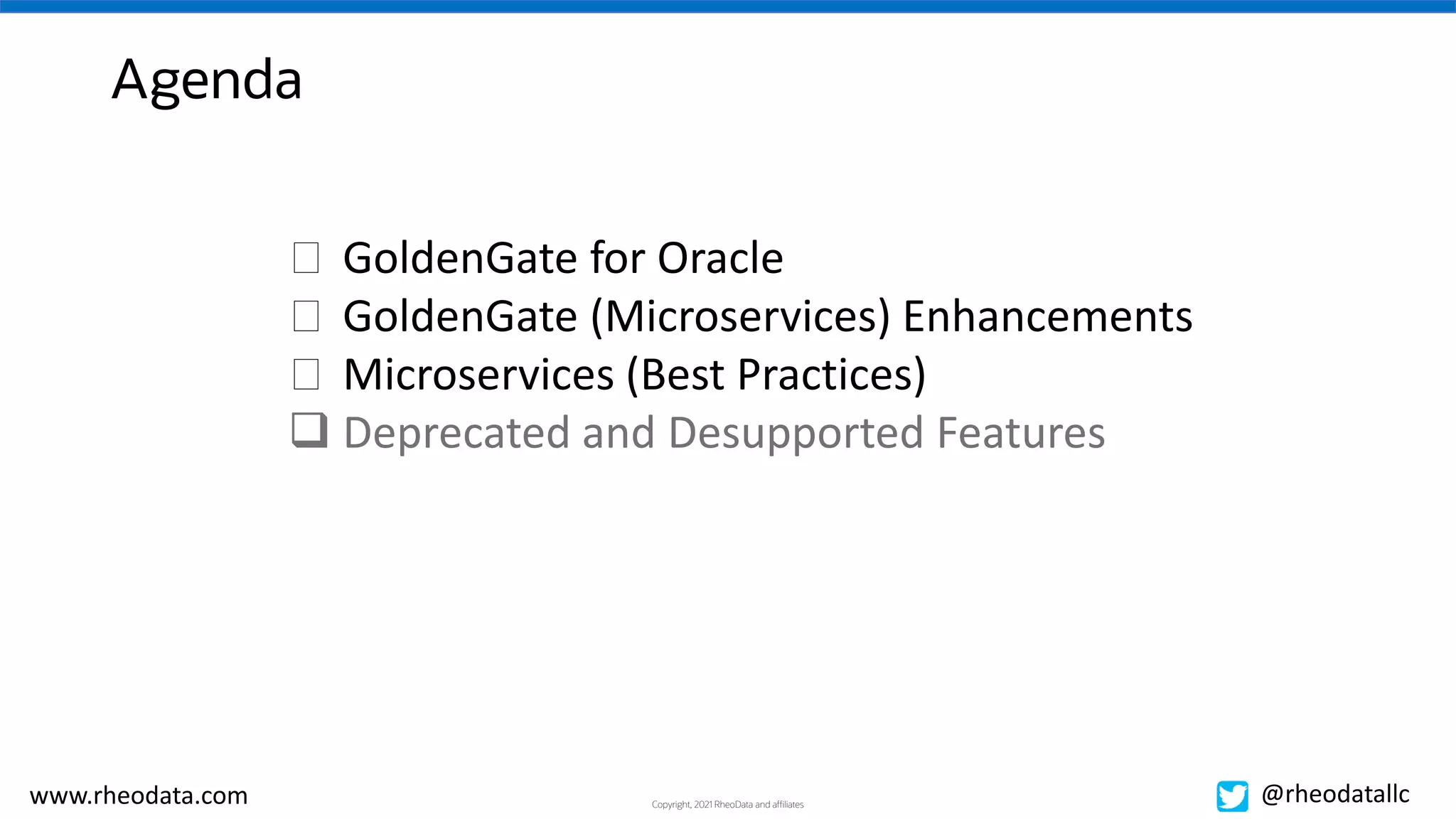 Agenda

☐ GoldenGate for Oracle
☐ GoldenGate (Microservices) Enhancements
☐ Microservices (Best Practices)
❑ Deprecated and Desupported Features

www.rheodata.com

Copyright, 2021 RheoData and affiliates

@rheodatallc